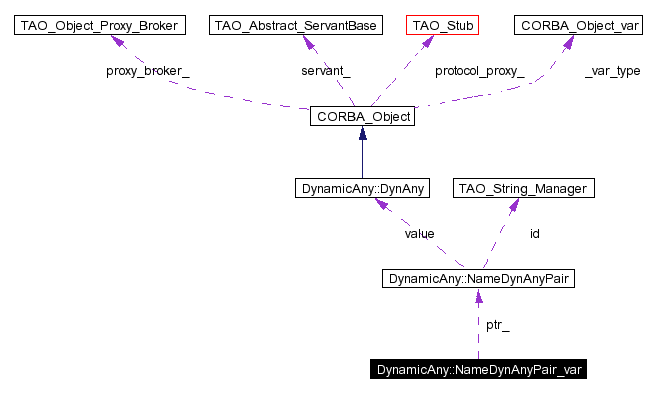 TAO_Object_Proxy_Broker
TAO_Abstract_ServantBase
TAO_Stub
CORBA_Object_var
proxy_broker_
servant_
protocol_proxy_
_var_type
CORBA_Object
DynamicAny::DynAny
TAO_String_Manager
value
id
DynamicAny::NameDynAnyPair
ptr_
DynamicAny::NameDynAnyPair_var